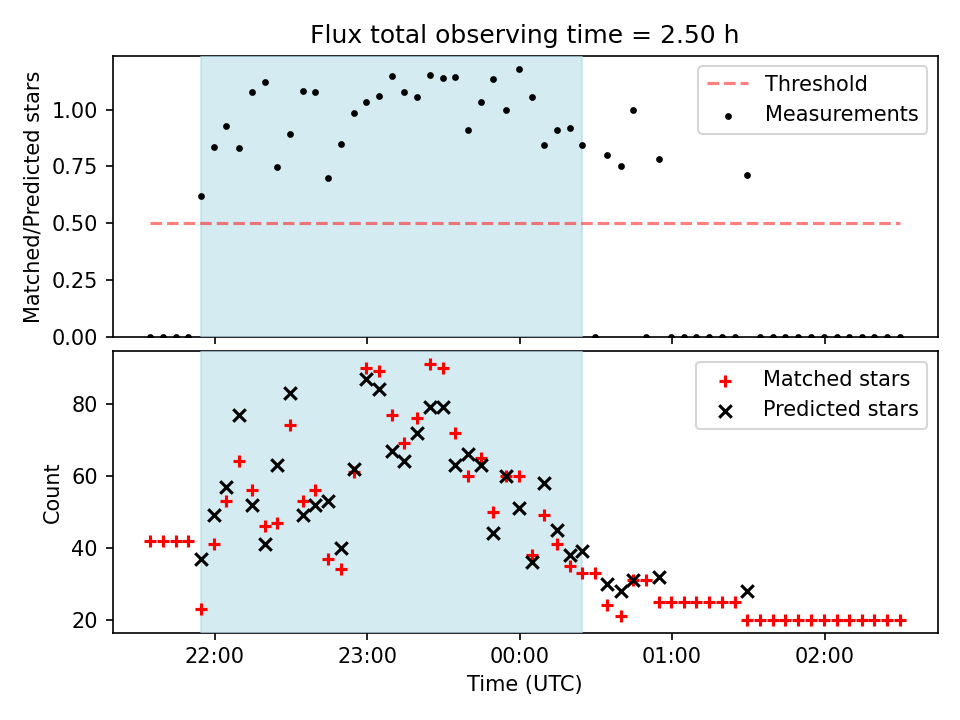 Flux total observing time = 2.50 h

Matched/Predicted stars

1.00
0.75
0.50
0.25
0.00

Threshold
Measurements

Count

80
60
40
20

Matched stars
Predicted stars

22:00
23:00
00:00
01:00
02:00

Time (UTC)